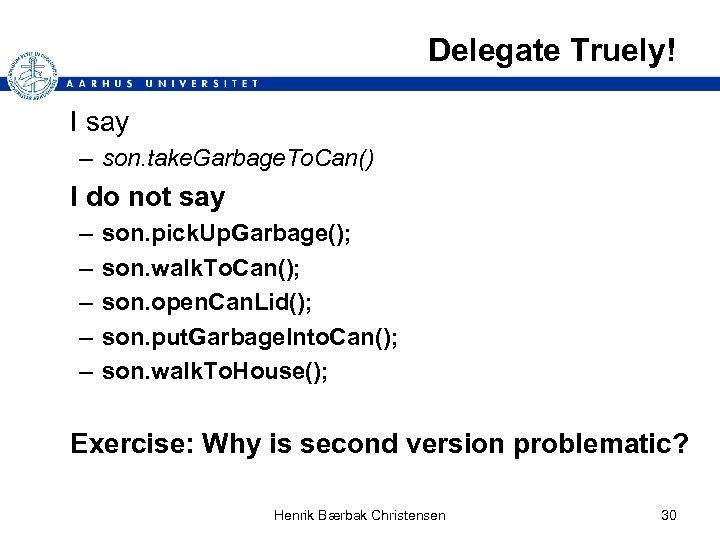 Delegate Truely!

AARHUS UNIVERSITET

I say

– son.takeGarbageToCan()

I do not say

– son.pickUpGarbage();

– son.walkToCan();

– son.openCanLid();

– son.putGarbageIntoCan();

– son.walkToHouse();

Exercise: Why is second version problematic?

Henrik Bærbak Christensen

30